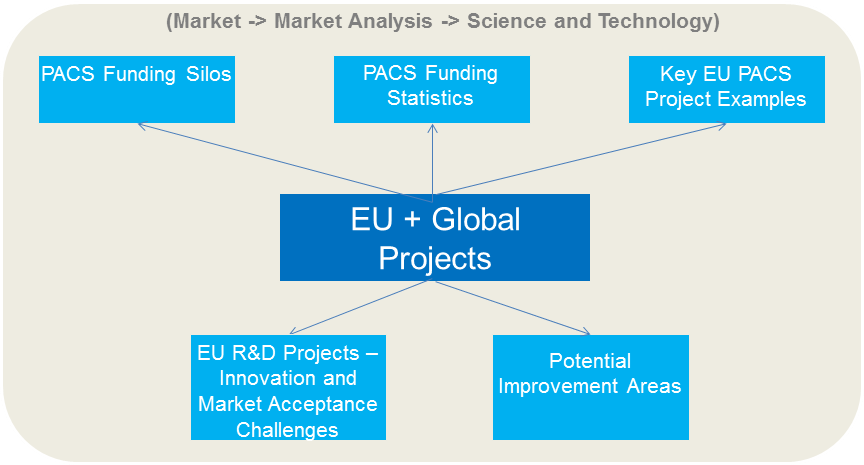 (Market -> Market Analysis -> Science and Technology)

PACS Funding Silos

PACS Funding Statistics

Key EU PACS Project Examples

EU + Global Projects

EU R&D Projects – Innovation and Market Acceptance Challenges

Potential Improvement Areas